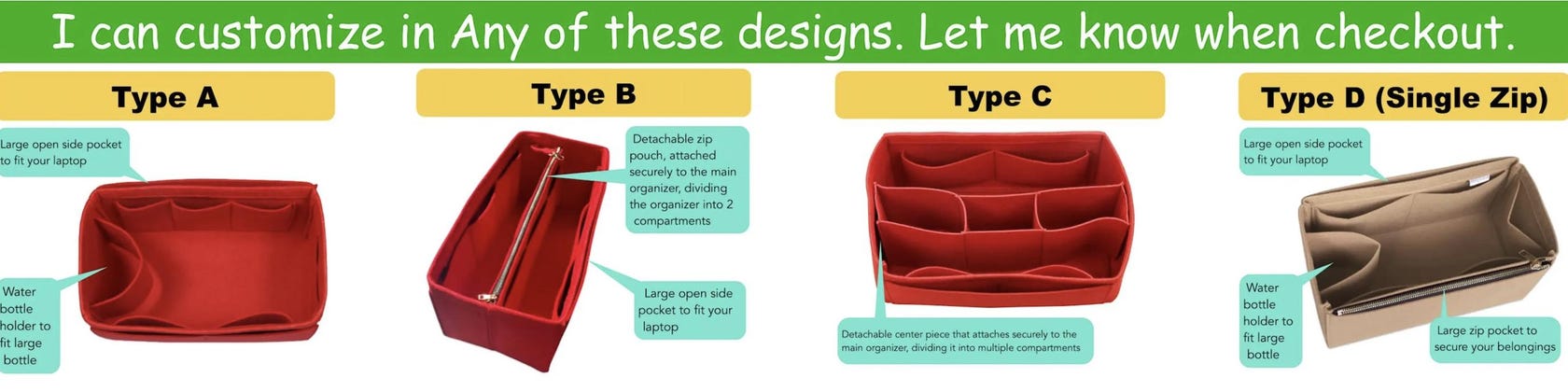 I can customize in Any of these designs. Let me know when checkout.

Type A

Large open side pocket to fit your laptop

Water bottle holder to fit large bottle

Type B

Detachable zip pouch, attached securely to the main organizer, dividing the organizer into 2 compartments

Large open side pocket to fit your laptop

Type C

Detachable center piece that attaches securely to the main organizer, dividing it into multiple compartments

Type D (Single Zip)

Large open side pocket to fit your laptop

Water bottle holder to fit large bottle

Large zip pocket to secure your belongings